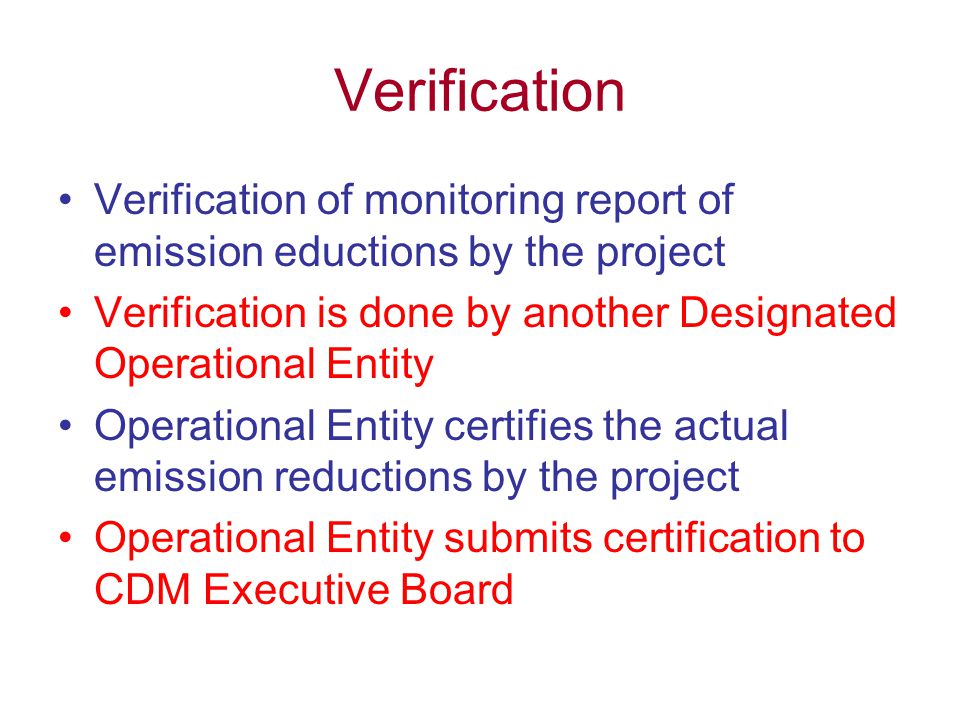 Verification

• Verification of monitoring report of emission eductions by the project
• Verification is done by another Designated Operational Entity
• Operational Entity certifies the actual emission reductions by the project
• Operational Entity submits certification to CDM Executive Board